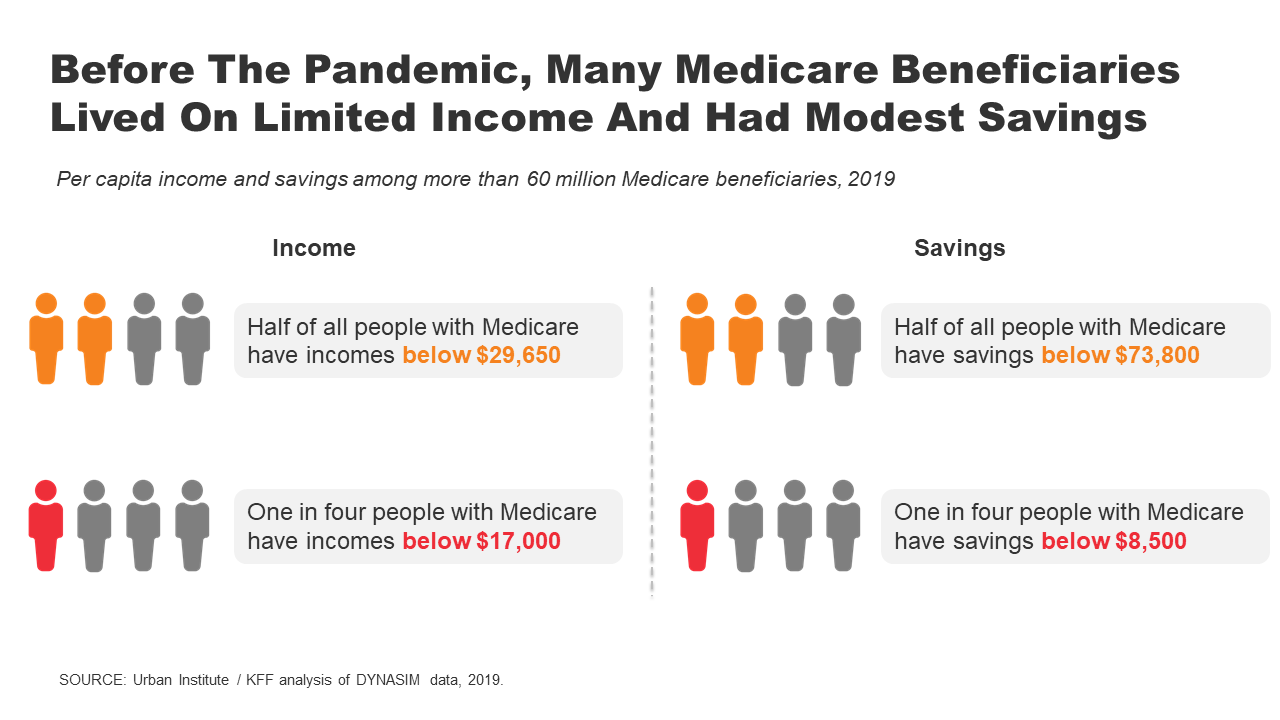 Before The Pandemic, Many Medicare Beneficiaries Lived On Limited Income And Had Modest Savings

Per capita income and savings among more than 60 million Medicare beneficiaries, 2019

Income

Half of all people with Medicare have incomes below $29,650

One in four people with Medicare have incomes below $17,000

Savings

Half of all people with Medicare have savings below $73,800

One in four people with Medicare have savings below $8,500

SOURCE: Urban Institute / KFF analysis of DYNASIM data, 2019.